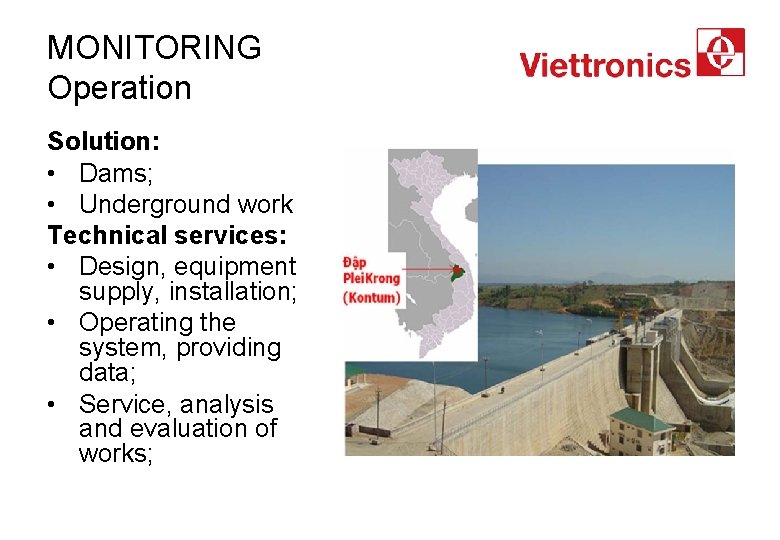 MONITORING
Operation

Viettronics

Solution:
• Dams;
• Underground work

Technical services:
• Design, equipment supply, installation;
• Operating the system, providing data;
• Service, analysis and evaluation of works;

Đập PleiKrong (Kontum)